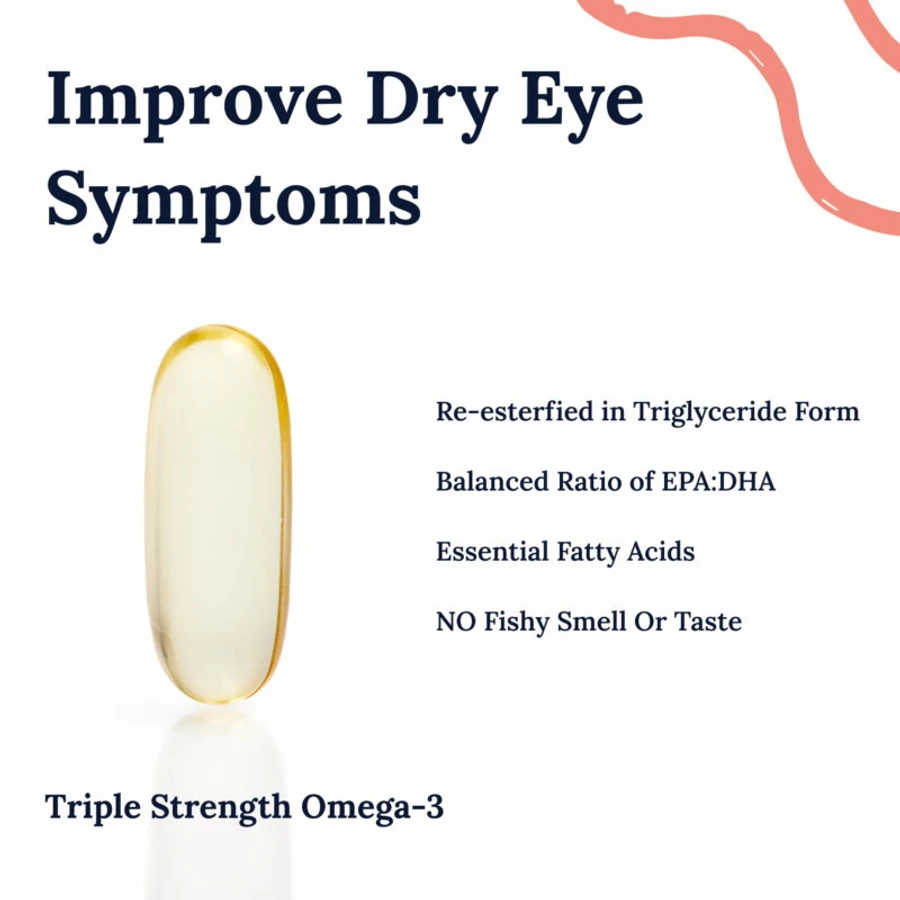 Improve Dry Eye Symptoms

Re-esterfied in Triglyceride Form

Balanced Ratio of EPA:DHA

Essential Fatty Acids

NO Fishy Smell Or Taste

Triple Strength Omega-3